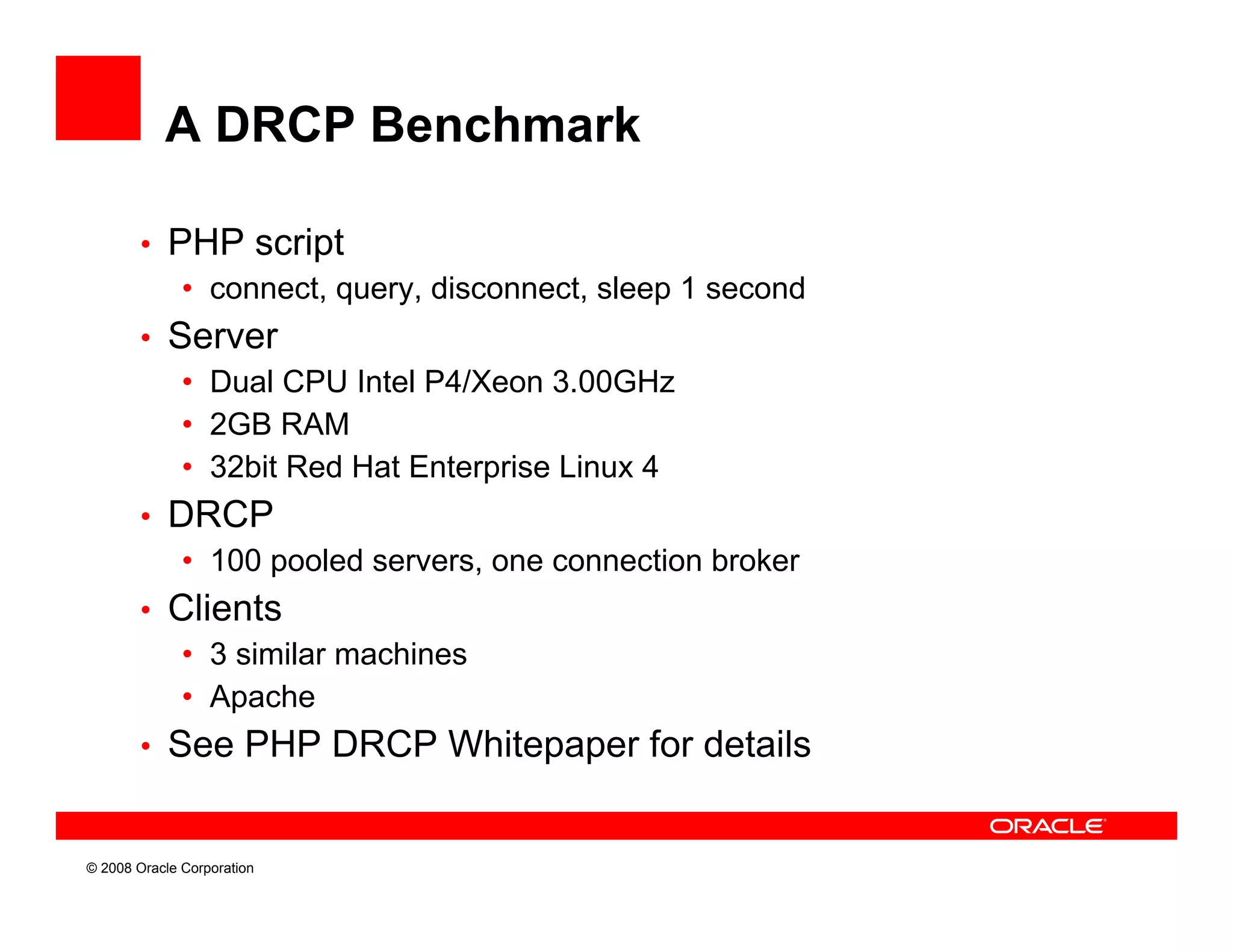 A DRCP Benchmark

• PHP script
  • connect, query, disconnect, sleep 1 second
• Server
  • Dual CPU Intel P4/Xeon 3.00GHz
  • 2GB RAM
  • 32bit Red Hat Enterprise Linux 4
• DRCP
  • 100 pooled servers, one connection broker
• Clients
  • 3 similar machines
  • Apache
• See PHP DRCP Whitepaper for details

ORACLE

© 2008 Oracle Corporation